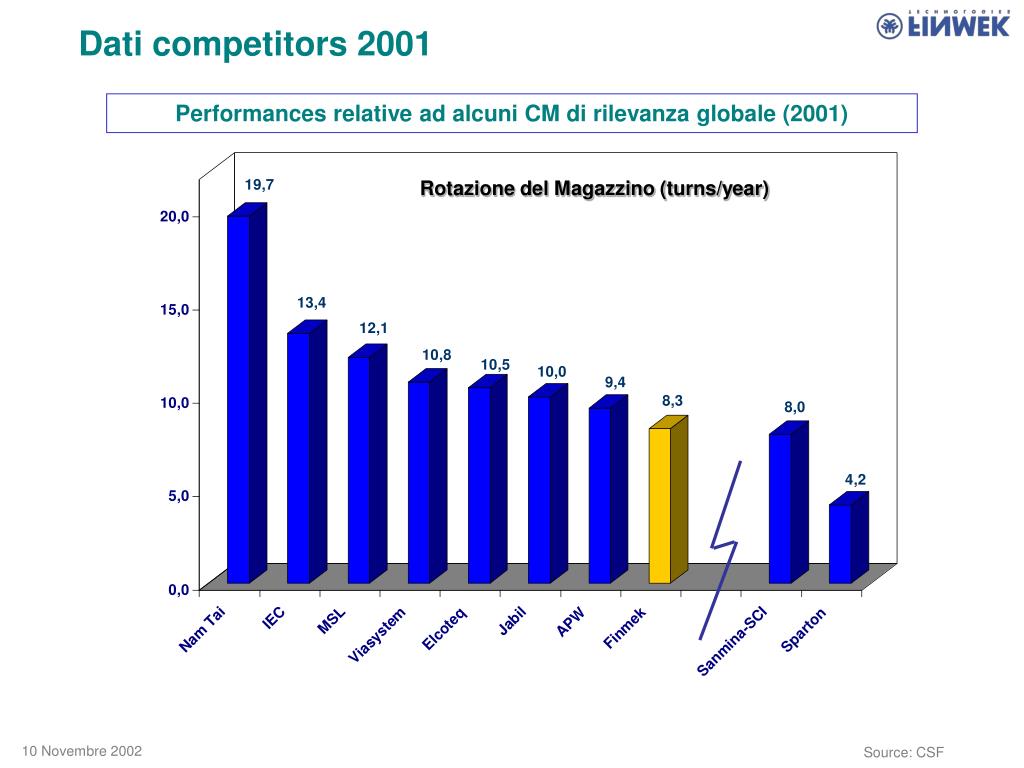 Dati competitors 2001

TECHNOLOGIES FINMEK

Performances relative ad alcuni CM di rilevanza globale (2001)

Rotazione del Magazzino (turns/year)

20,0
15,0
10,0
5,0
0,0

19,7
13,4
12,1
10,8
10,5
10,0
9,4
8,3
8,0
4,2

Nam Tai
IEC
MSL
Viasystem
Elcoteq
Jabil
APW
Finmek
Sanmina-SCI
Sparton

10 Novembre 2002

Source: CSF